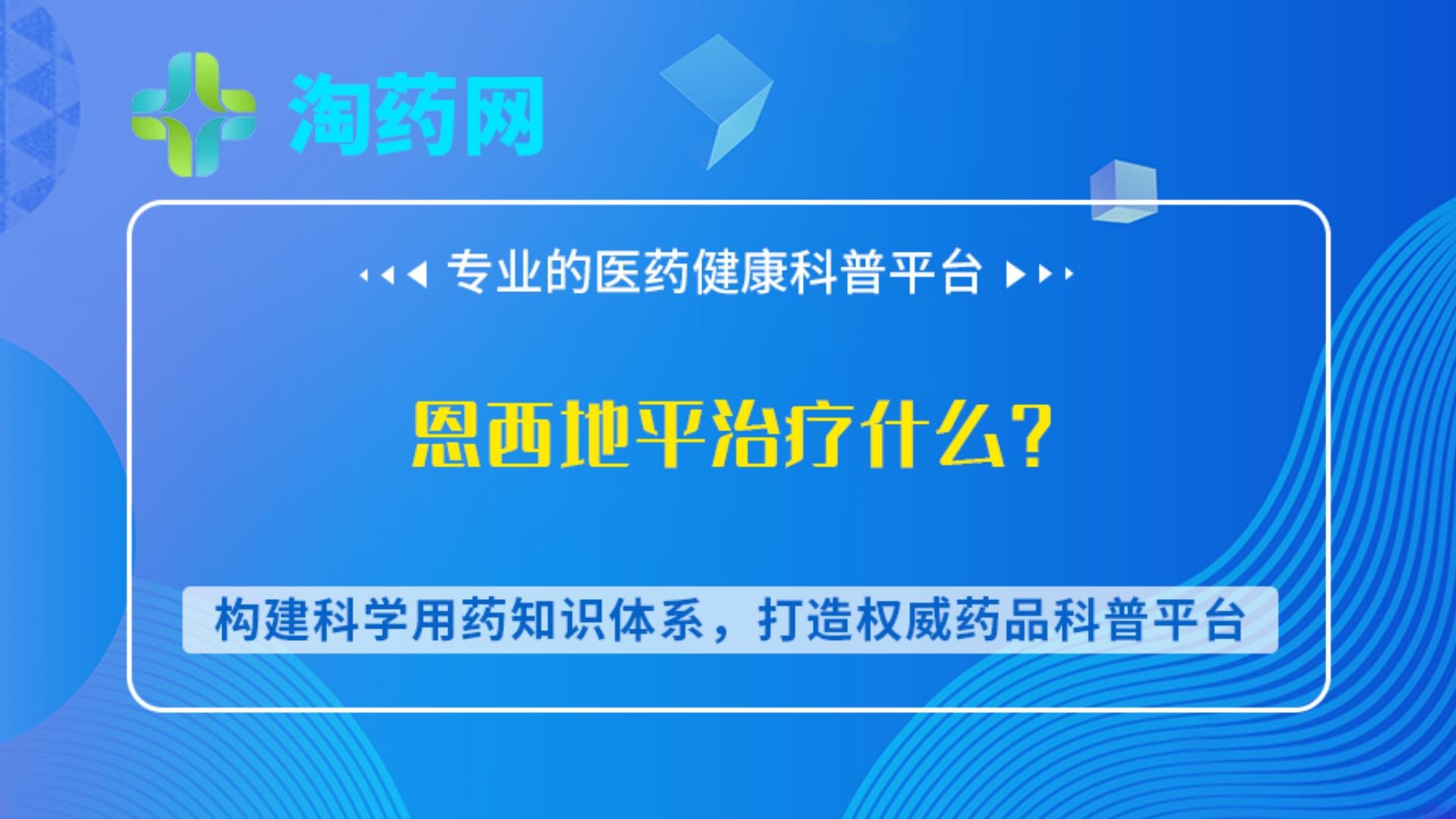 淘药网

专业的医药健康科普平台

恩西地平治疗什么？

构建科学用药知识体系，打造权威药品科普平台